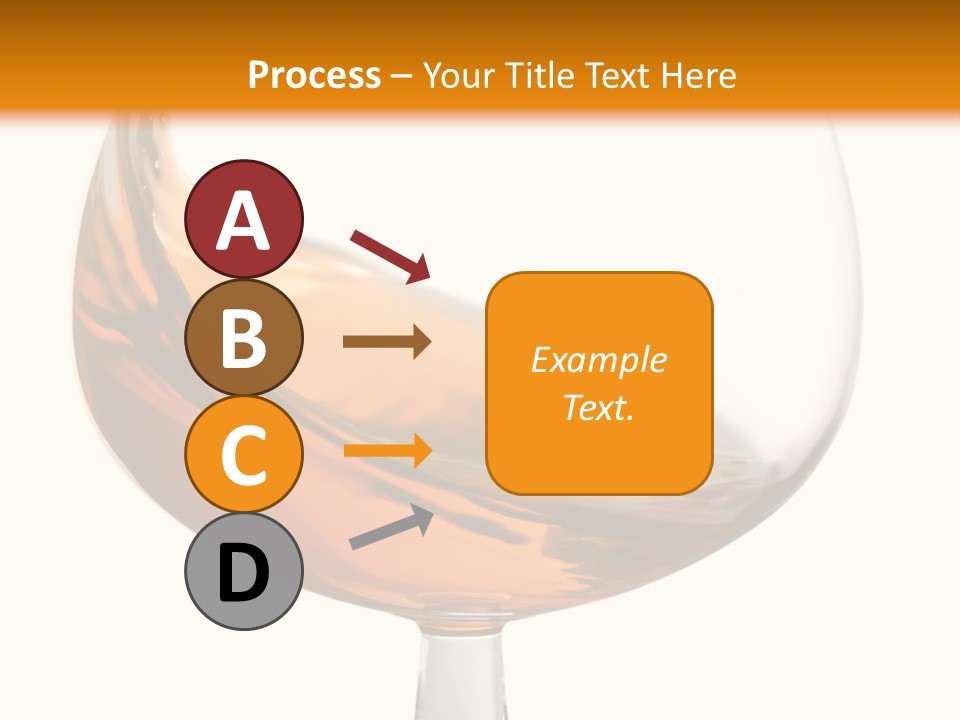 Process – Your Title Text Here

A

B

C

D

Example Text.